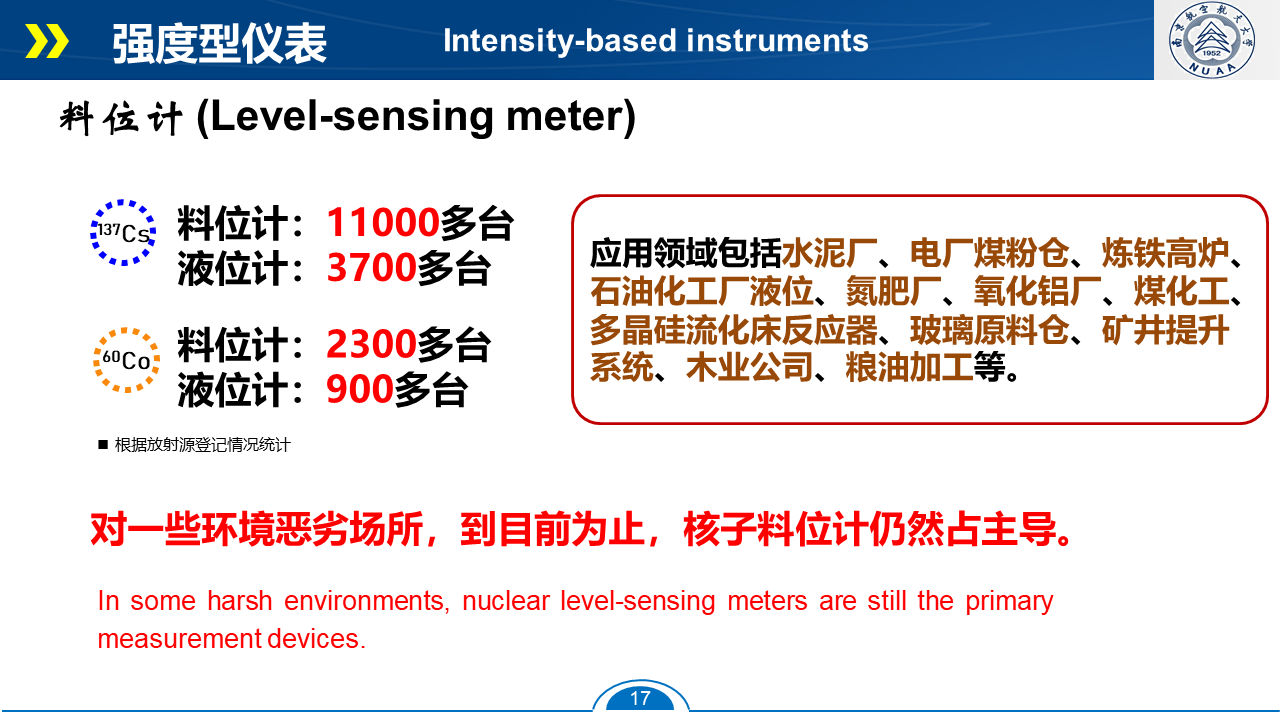 强度型仪表 Intensity-based instruments

南京航空航天大学 1952 NUAA

料位计 (Level-sensing meter)

$^{137}Cs$ 料位计：11000多台
液位计：3700多台

$^{60}Co$ 料位计：2300多台
液位计：900多台

■ 根据放射源登记情况统计

应用领域包括水泥厂、电厂煤粉仓、炼铁高炉、石油化工厂液位、氮肥厂、氧化铝厂、煤化工、多晶硅流化床反应器、玻璃原料仓、矿井提升系统、木业公司、粮油加工等。

对一些环境恶劣场所，到目前为止，核子料位计仍然占主导。

In some harsh environments, nuclear level-sensing meters are still the primary measurement devices.

17